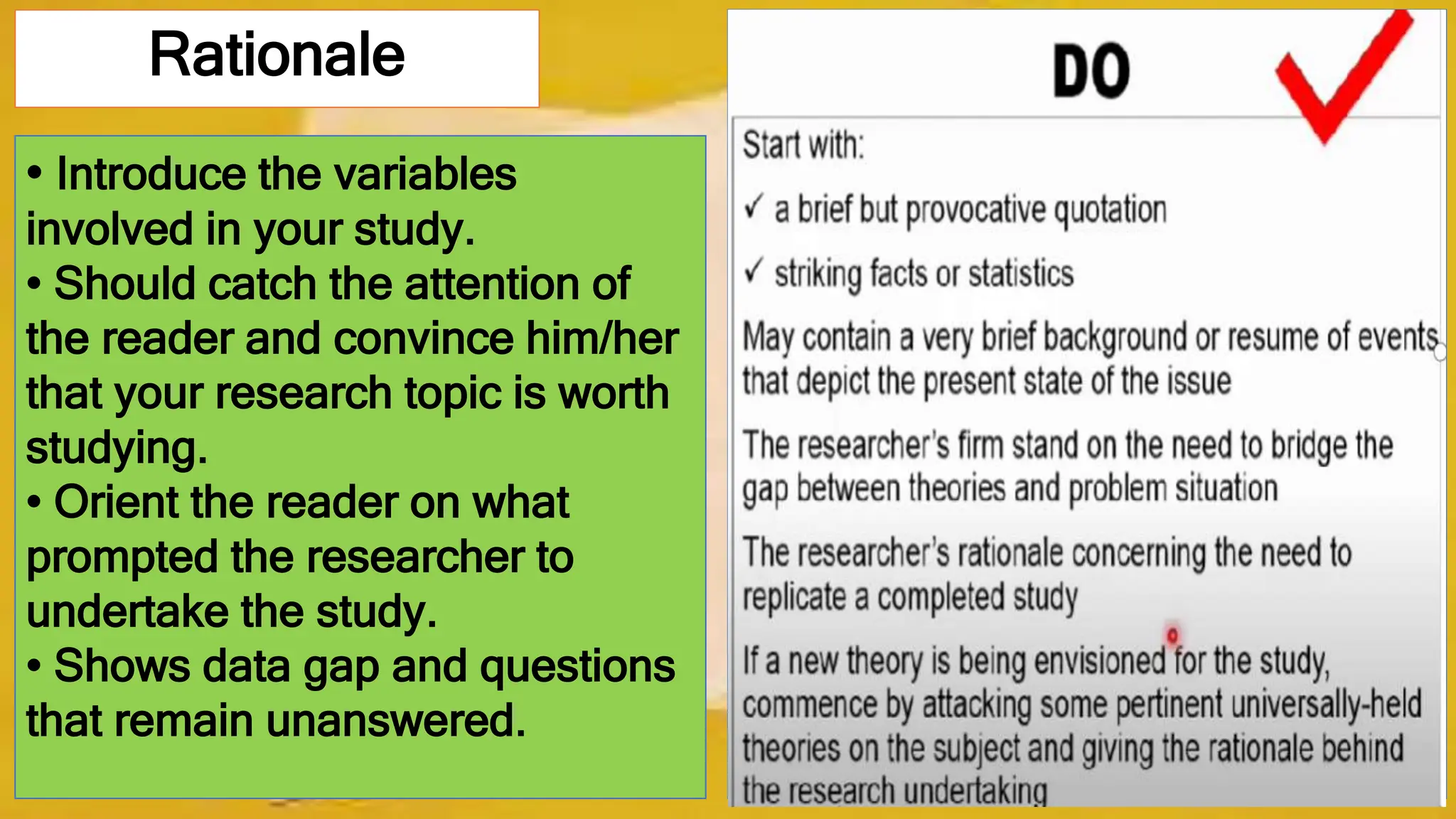 Rationale

• Introduce the variables involved in your study.
• Should catch the attention of the reader and convince him/her that your research topic is worth studying.
• Orient the reader on what prompted the researcher to undertake the study.
• Shows data gap and questions that remain unanswered.

DO

Start with:

✓ a brief but provocative quotation

✓ striking facts or statistics

May contain a very brief background or resume of events that depict the present state of the issue

The researcher's firm stand on the need to bridge the gap between theories and problem situation

The researcher's rationale concerning the need to replicate a completed study

If a new theory is being envisioned for the study, commence by attacking some pertinent universally-held theories on the subject and giving the rationale behind the research undertaking